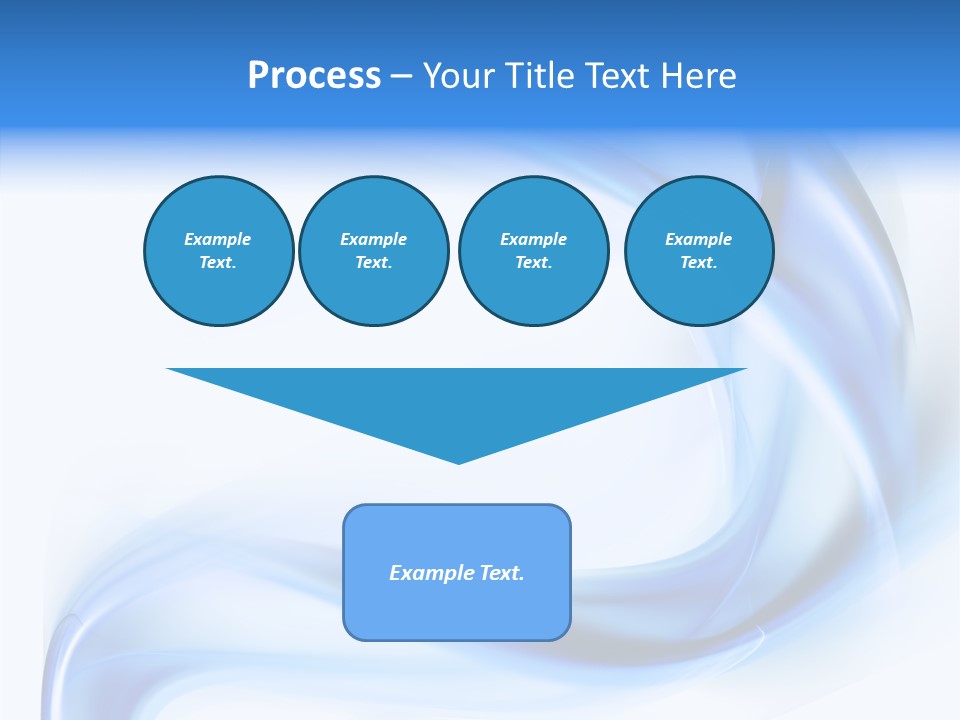 Process – Your Title Text Here

Example Text.

Example Text.

Example Text.

Example Text.

Example Text.